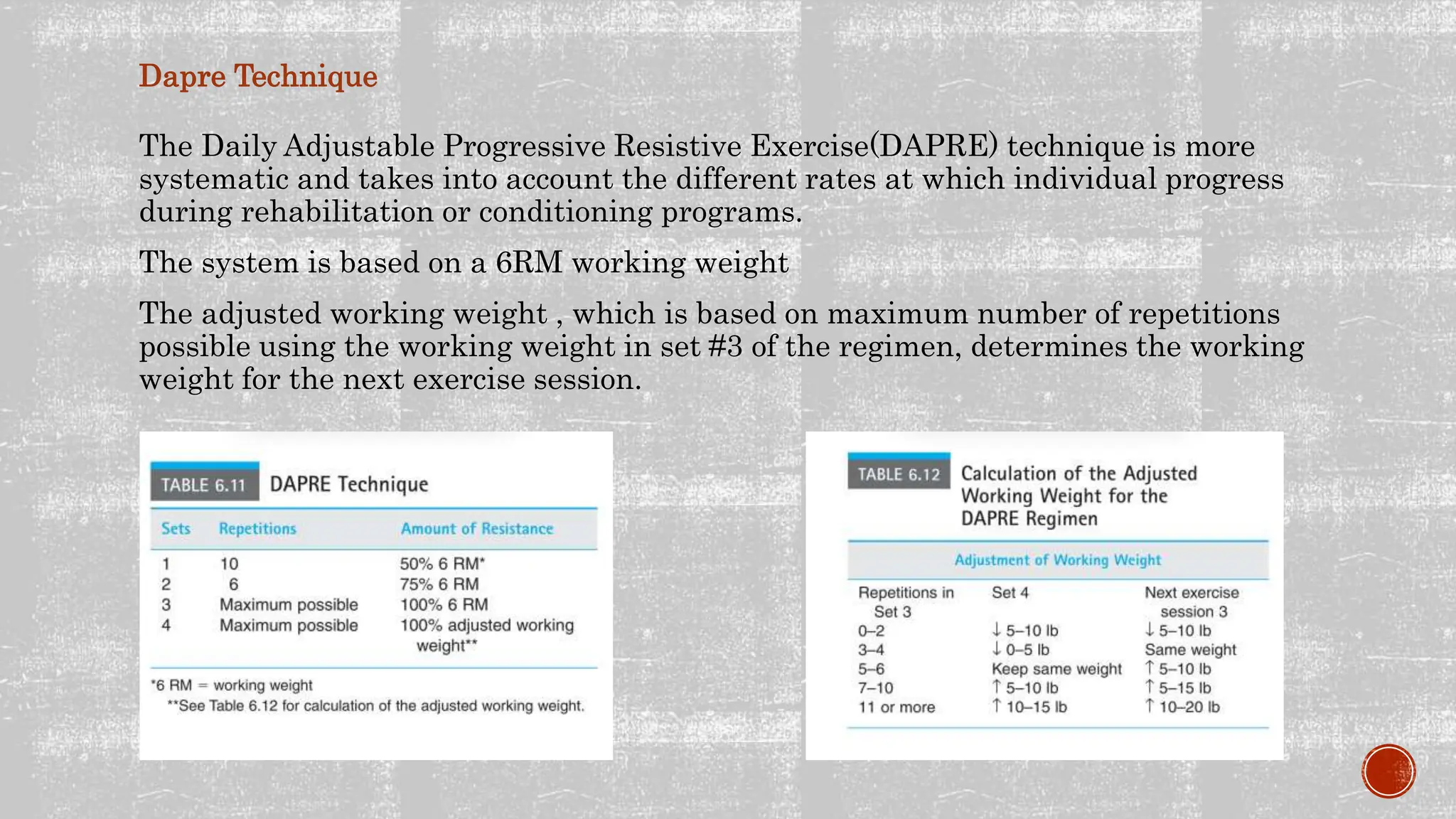 Dapre Technique

The Daily Adjustable Progressive Resistive Exercise(DAPRE) technique is more systematic and takes into account the different rates at which individual progress during rehabilitation or conditioning programs.

The system is based on a 6RM working weight

The adjusted working weight , which is based on maximum number of repetitions possible using the working weight in set #3 of the regimen, determines the working weight for the next exercise session.

TABLE 6.11 DAPRE Technique

| Sets | Repetitions | Amount of Resistance |
|---|---|---|
| 1 | 10 | 50% 6 RM* |
| 2 | 6 | 75% 6 RM |
| 3 | Maximum possible | 100% 6 RM |
| 4 | Maximum possible | 100% adjusted working weight** |

*6 RM = working weight
**See Table 6.12 for calculation of the adjusted working weight.

TABLE 6.12 Calculation of the Adjusted Working Weight for the DAPRE Regimen

Adjustment of Working Weight

| Repetitions in Set 3 | Set 4 | Next exercise session 3 |
|---|---|---|
| 0–2 | ↓ 5–10 lb | ↓ 5–10 lb |
| 3–4 | ↓ 0–5 lb | Same weight |
| 5–6 | Keep same weight | ↑ 5–10 lb |
| 7–10 | ↑ 5–10 lb | ↑ 5–15 lb |
| 11 or more | ↑ 10–15 lb | ↑ 10–20 lb |